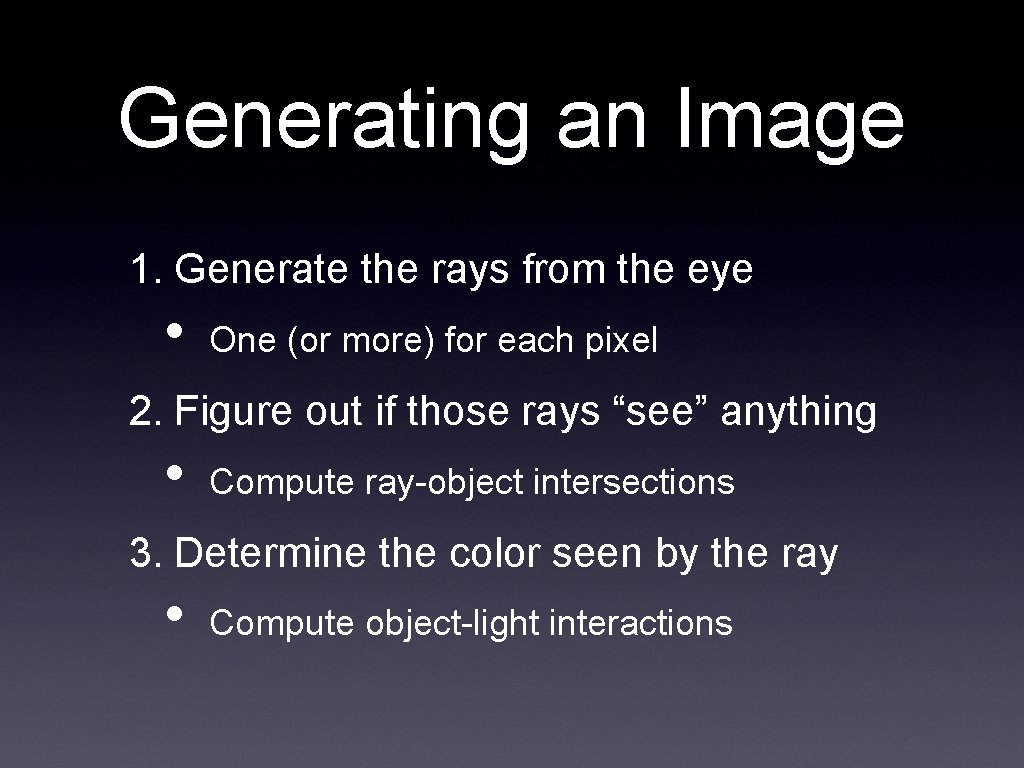 Generating an Image

1. Generate the rays from the eye

• One (or more) for each pixel

2. Figure out if those rays “see” anything

• Compute ray-object intersections

3. Determine the color seen by the ray

• Compute object-light interactions